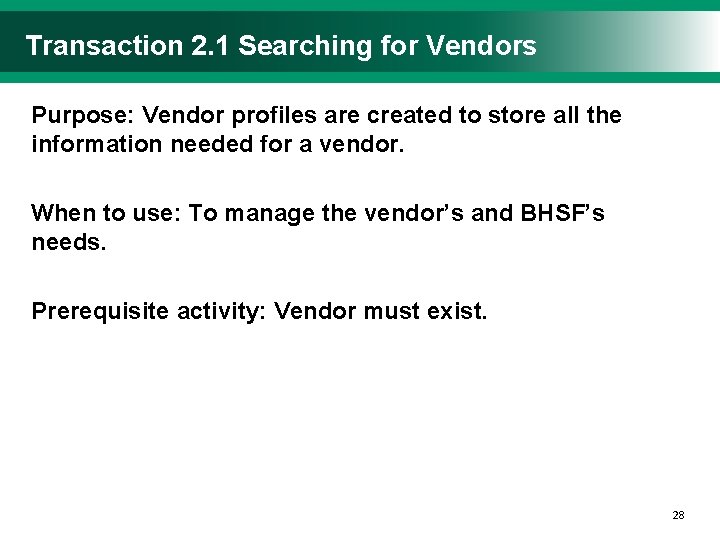 Transaction 2.1 Searching for Vendors

Purpose: Vendor profiles are created to store all the information needed for a vendor.

When to use: To manage the vendor’s and BHSF’s needs.

Prerequisite activity: Vendor must exist.

28